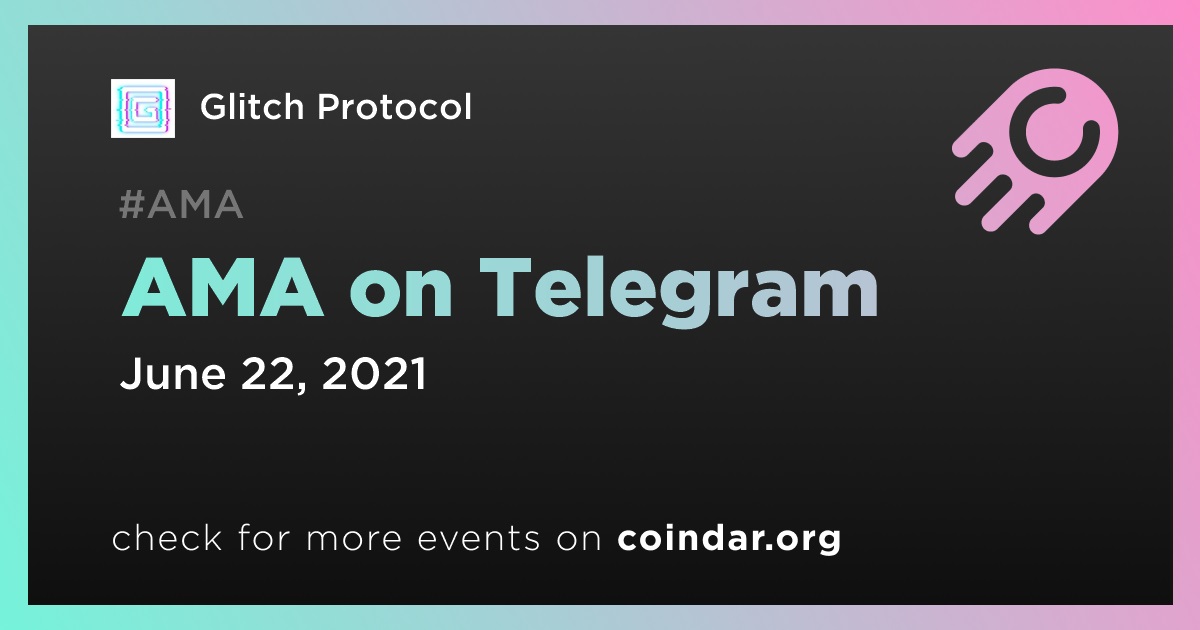 Glitch Protocol

#AMA

AMA on Telegram

June 22, 2021

check for more events on coindar.org